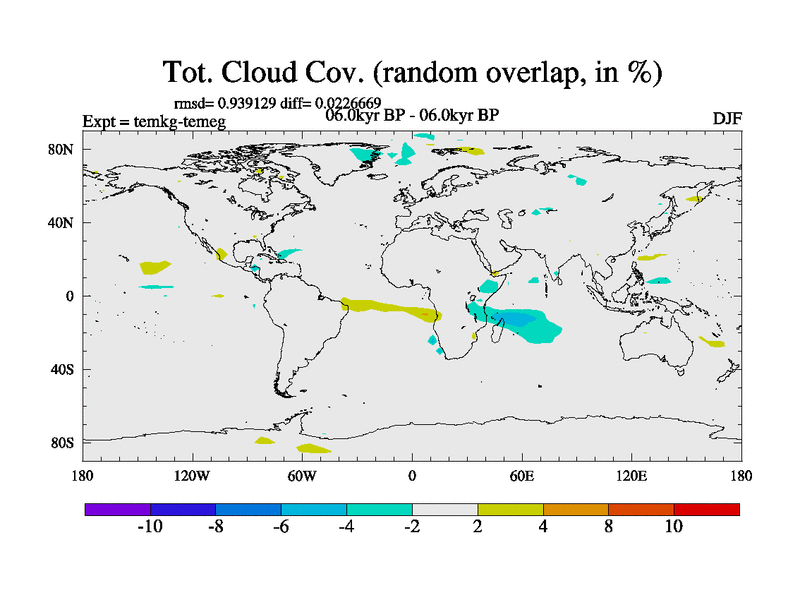 Tot. Cloud Cov. (random overlap, in %)

rmsd= 0.939129 diff= 0.0226669

Expt = temkg-temeg

06.0kyr BP - 06.0kyr BP

DJF

80N

40N

0

40S

80S

180

120W

60W

0

60E

120E

180

-10

-8

-6

-4

-2

2

4

8

10